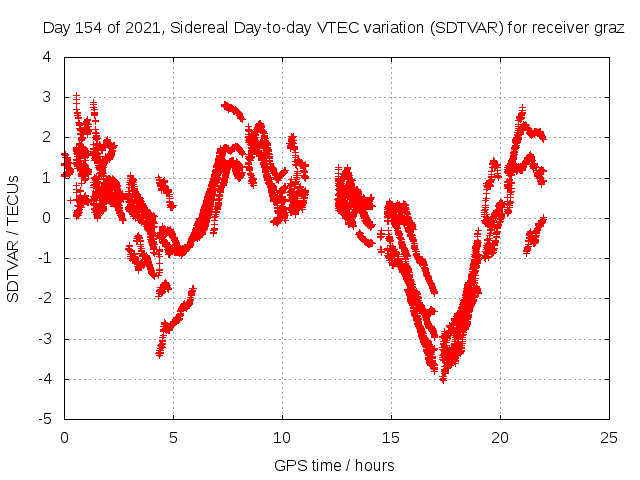 Day 154 of 2021, Sidereal Day-to-day VTEC variation (SDTVAR) for receiver graz

SDTVAR / TECUs

4
3
2
1
0
-1
-2
-3
-4
-5

0
5
10
15
20
25

GPS time / hours